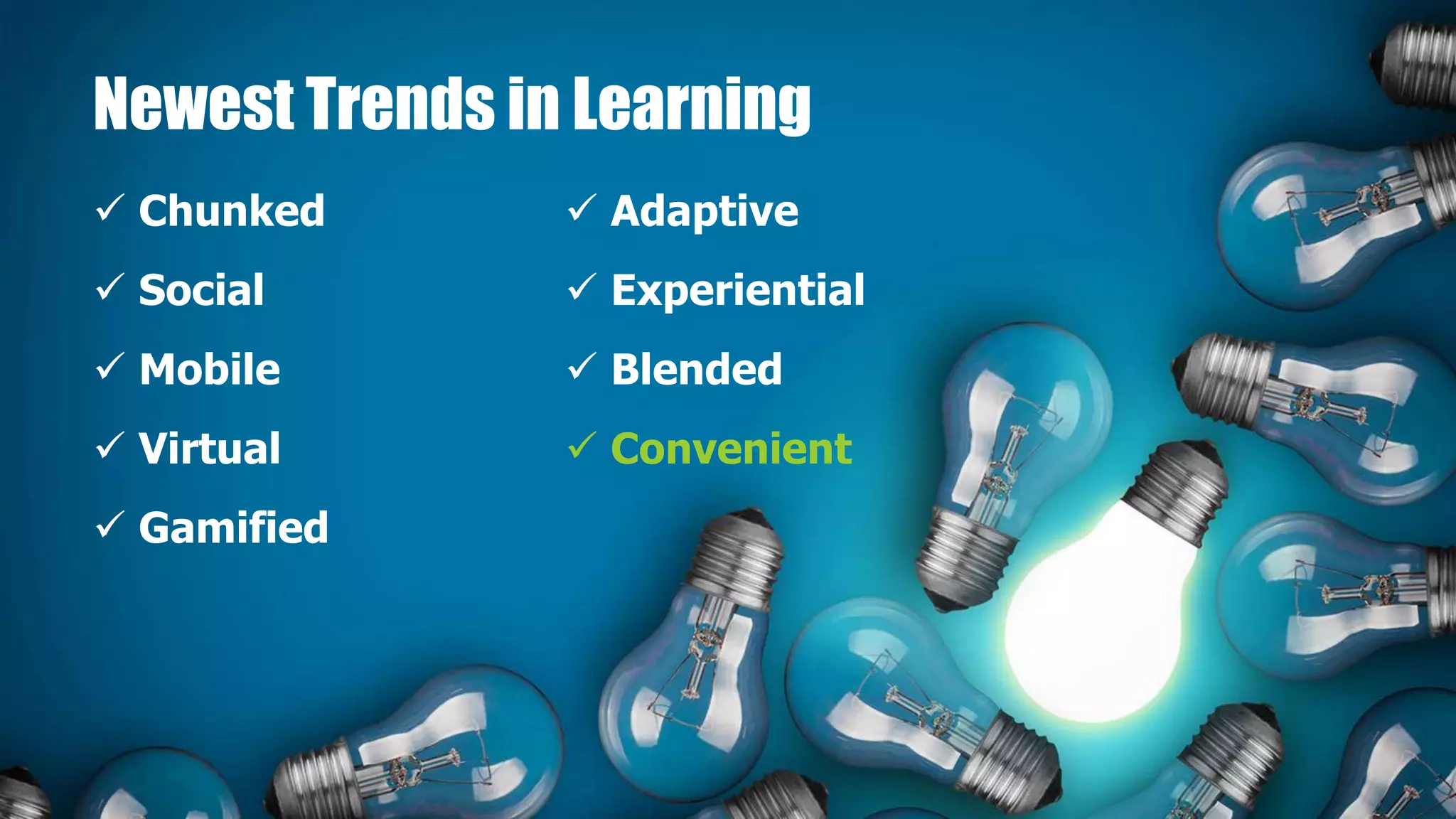 Newest Trends in Learning

✓ Chunked
✓ Social
✓ Mobile
✓ Virtual
✓ Gamified

✓ Adaptive
✓ Experiential
✓ Blended
✓ Convenient